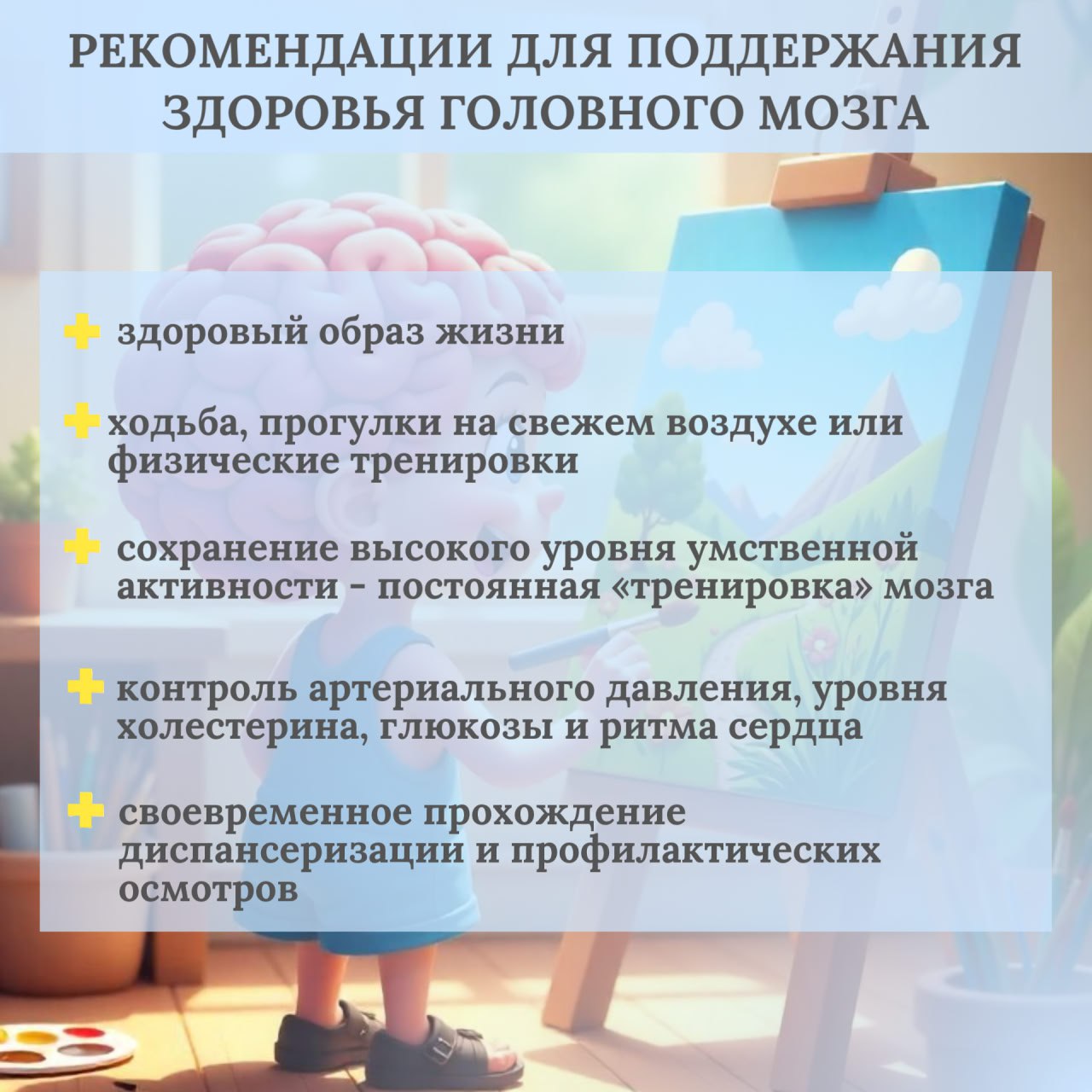 РЕКОМЕНДАЦИИ ДЛЯ ПОДДЕРЖАНИЯ ЗДОРОВЬЯ ГОЛОВНОГО МОЗГА

здоровый образ жизни

ходьба, прогулки на свежем воздухе или физические тренировки

сохранение высокого уровня умственной активности - постоянная «тренировка» мозга

контроль артериального давления, уровня холестерина, глюкозы и ритма сердца

своевременное прохождение диспансеризации и профилактических осмотров